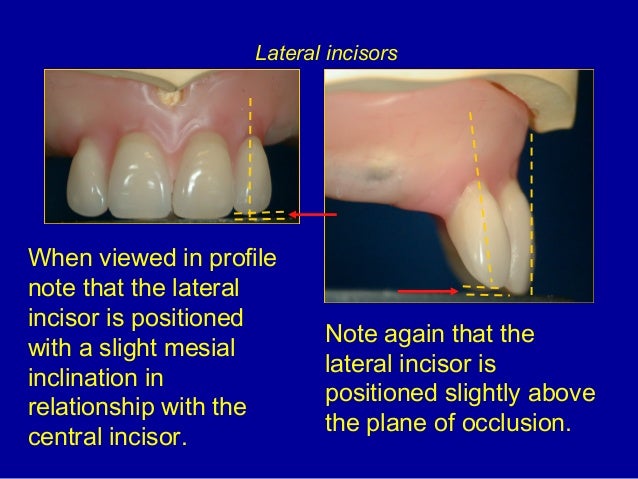 Lateral incisors

When viewed in profile note that the lateral incisor is positioned with a slight mesial inclination in relationship with the central incisor.

Note again that the lateral incisor is positioned slightly above the plane of occlusion.